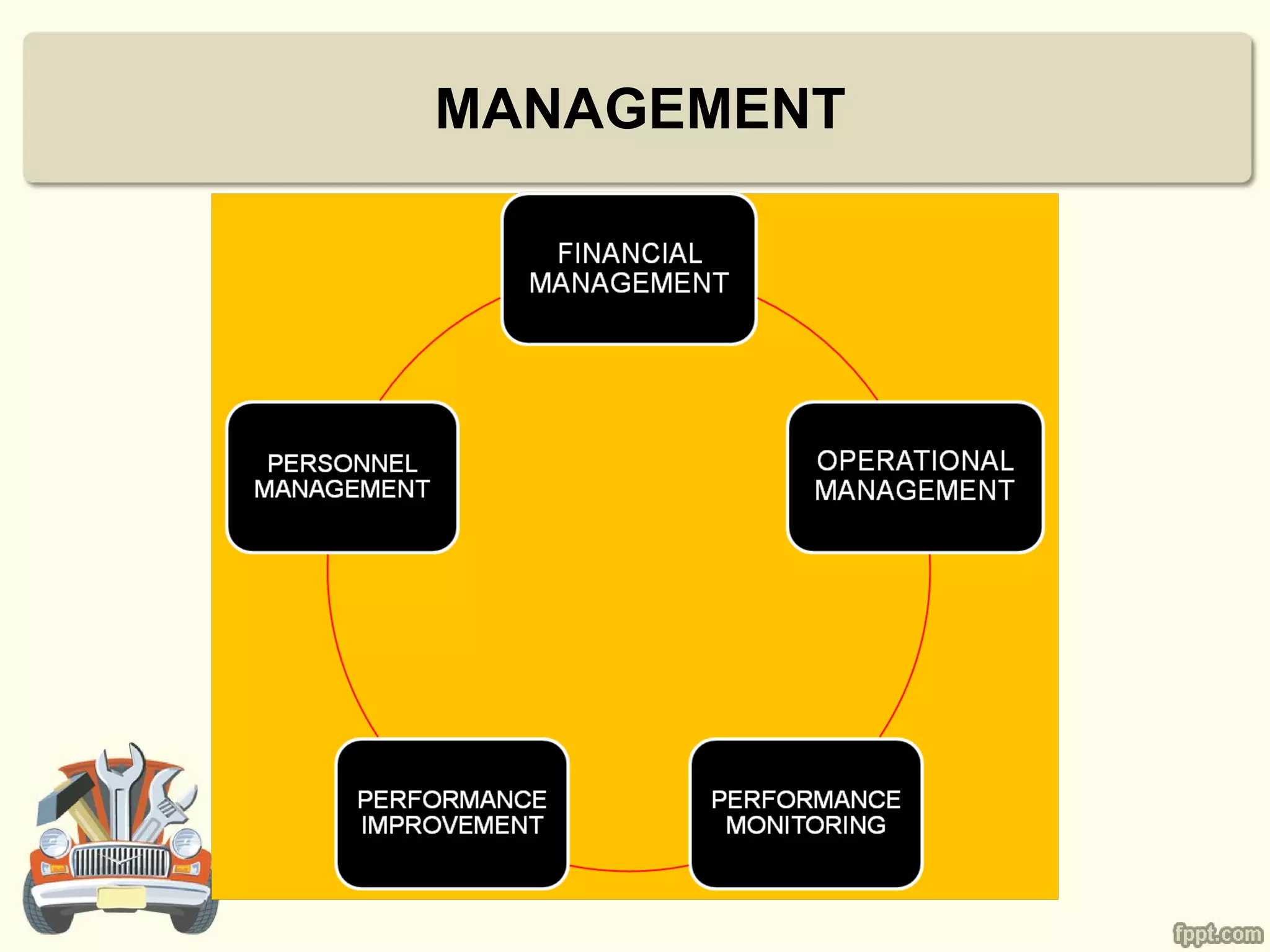 MANAGEMENT

FINANCIAL MANAGEMENT

OPERATIONAL MANAGEMENT

PERFORMANCE MONITORING

PERFORMANCE IMPROVEMENT

PERSONNEL MANAGEMENT

fppt.com